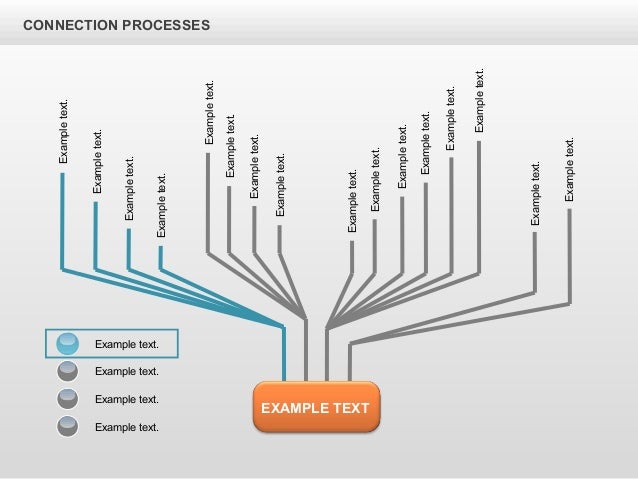 CONNECTION PROCESSES

Example text.
Example text.
Example text.
Example text.
Example text.
Example text.
Example text.
Example text.
Example text.
Example text.
Example text.
Example text.
Example text.
Example text.
Example text.
Example text.

Example text.
Example text.
Example text.
Example text.

EXAMPLE TEXT